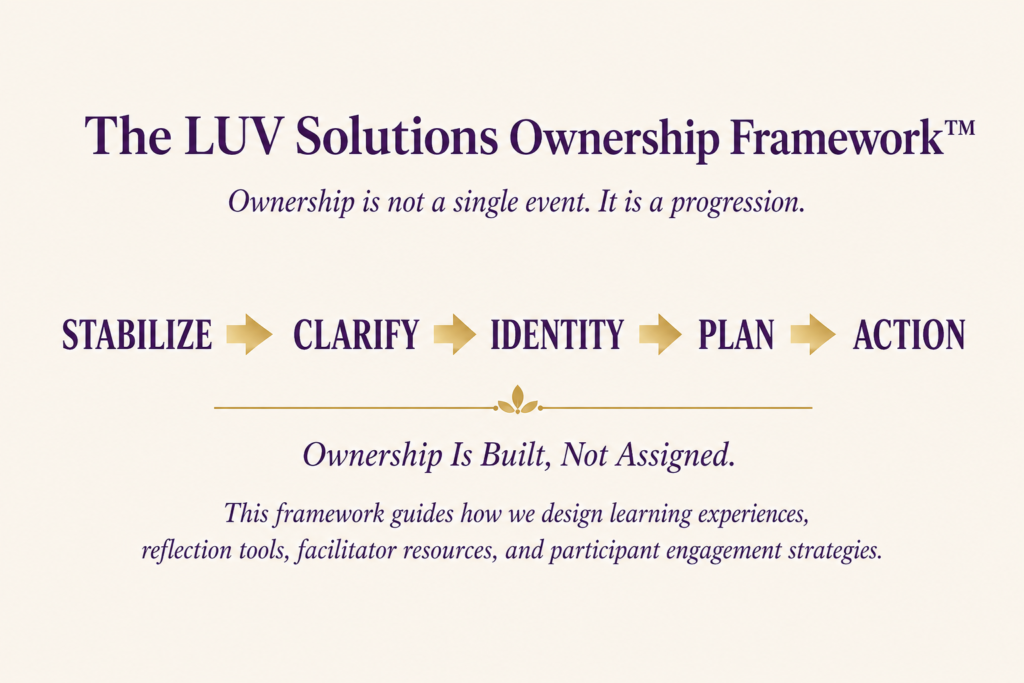 The LUV Solutions Ownership Framework™

Ownership is not a single event. It is a progression.

STABILIZE → CLARIFY → IDENTITY → PLAN → ACTION

Ownership Is Built, Not Assigned.

This framework guides how we design learning experiences, reflection tools, facilitator resources, and participant engagement strategies.